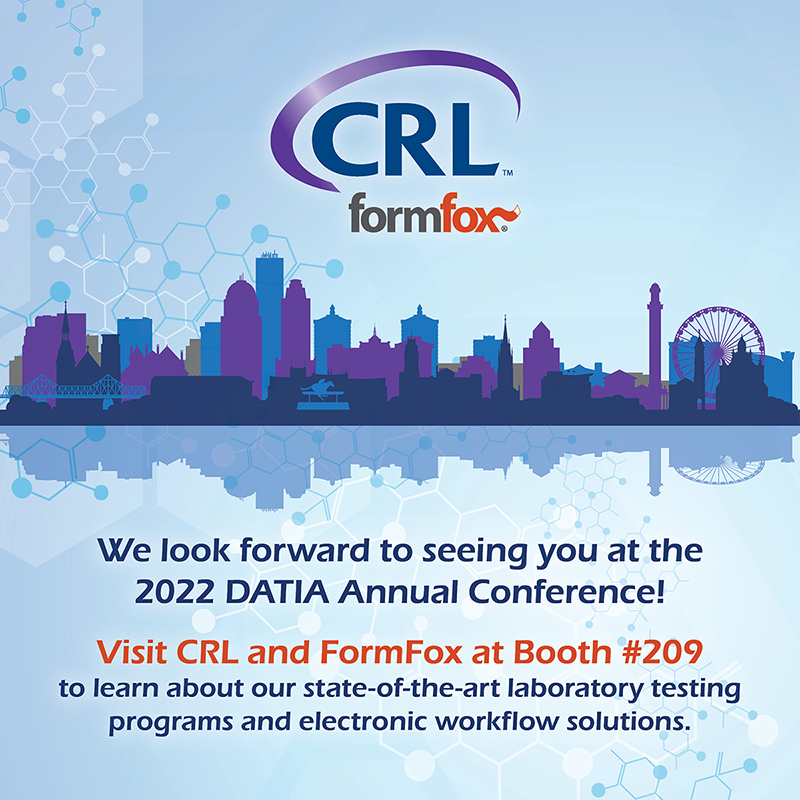 CRL™

formfox®

We look forward to seeing you at the 2022 DATIA Annual Conference!

Visit CRL and FormFox at Booth #209 to learn about our state-of-the-art laboratory testing programs and electronic workflow solutions.